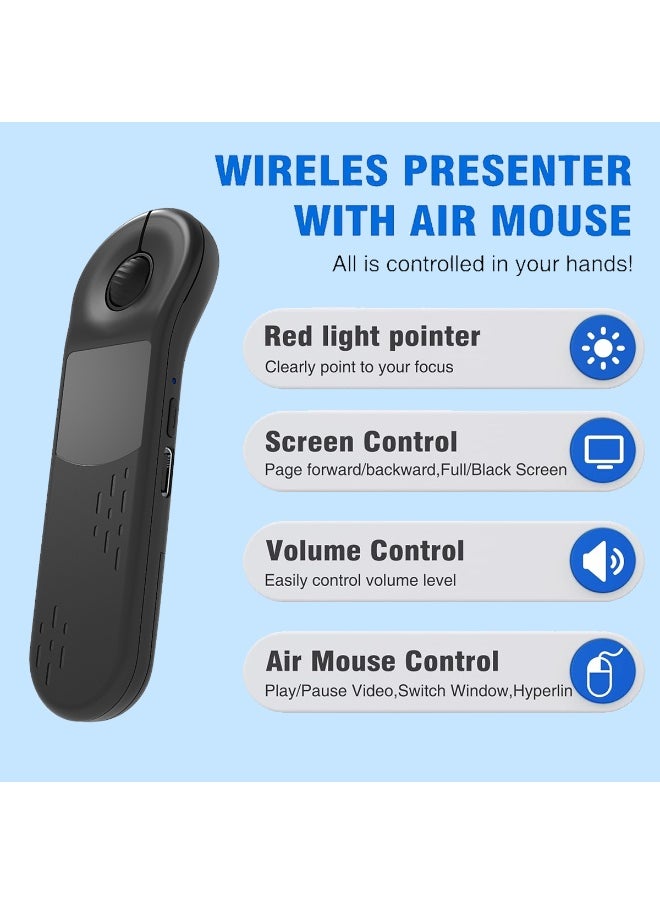 WIRELES PRESENTER WITH AIR MOUSE

All is controlled in your hands!

Red light pointer
Clearly point to your focus

Screen Control
Page forward/backward,Full/Black Screen

Volume Control
Easily control volume level

Air Mouse Control
Play/Pause Video,Switch Window,Hyperlin